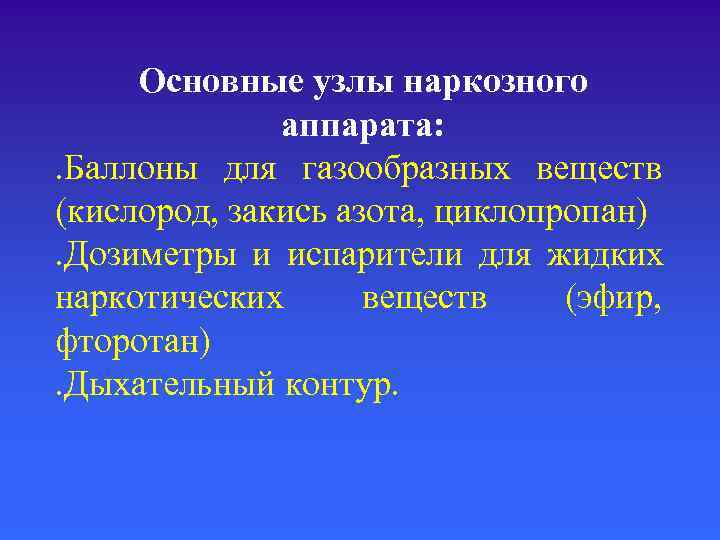 Основные узлы наркозного аппарата:

.Баллоны для газообразных веществ (кислород, закись азота, циклопропан)

.Дозиметры и испарители для жидких наркотических веществ (эфир, фторотан)

.Дыхательный контур.